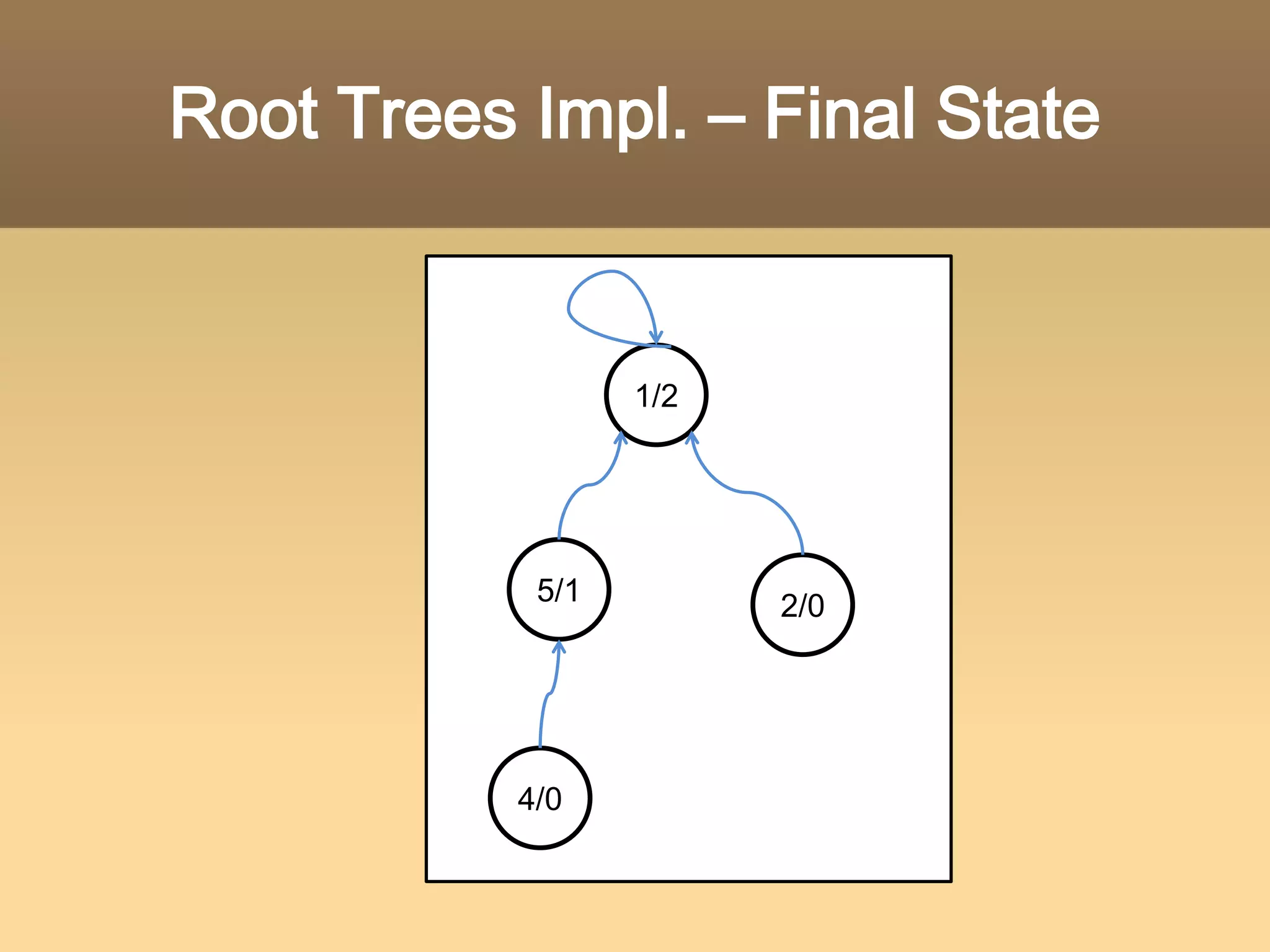 Root Trees Impl. – Final State

1/2

5/1

2/0

4/0